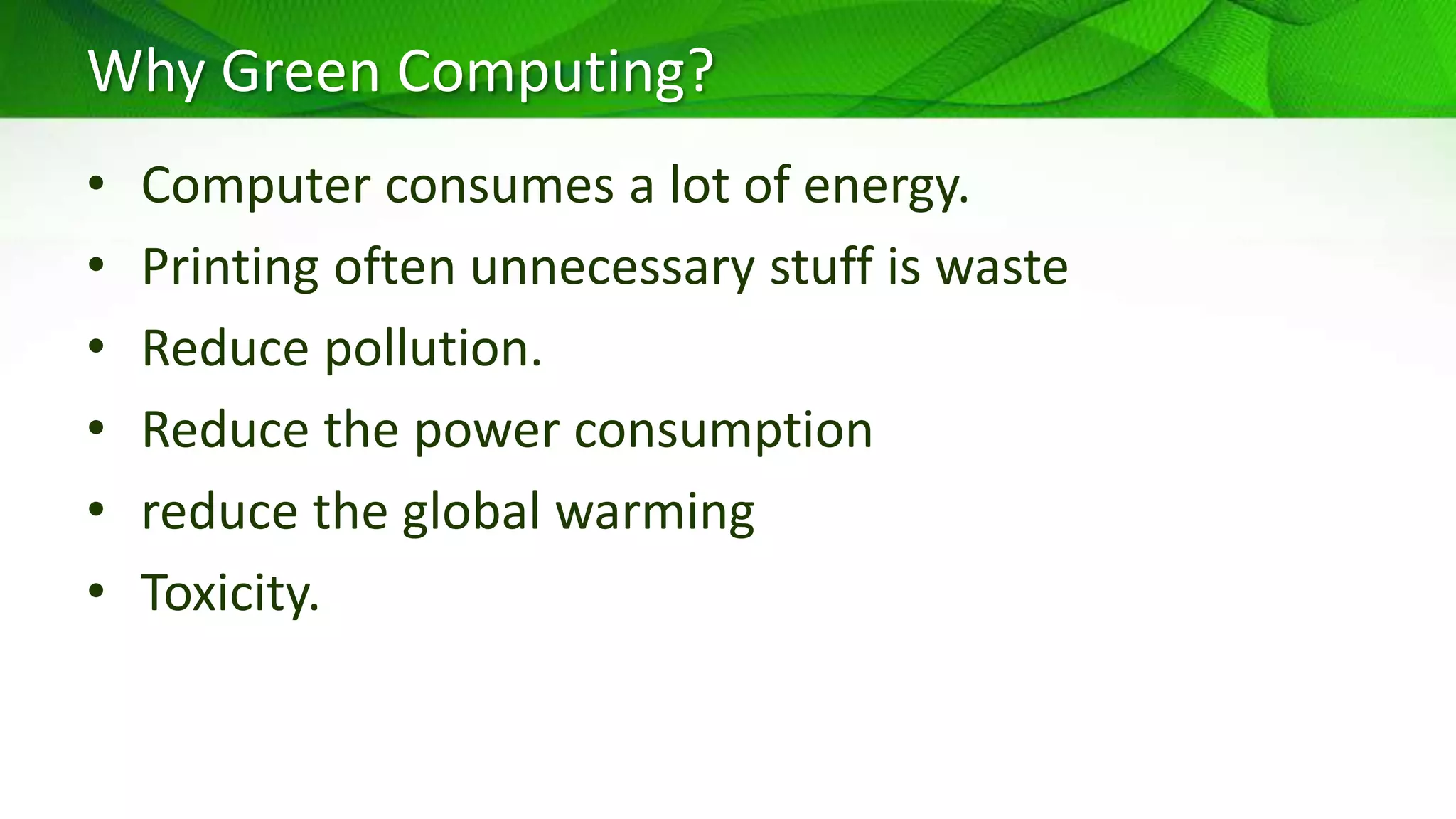 Why Green Computing?

• Computer consumes a lot of energy.
• Printing often unnecessary stuff is waste
• Reduce pollution.
• Reduce the power consumption
• reduce the global warming
• Toxicity.